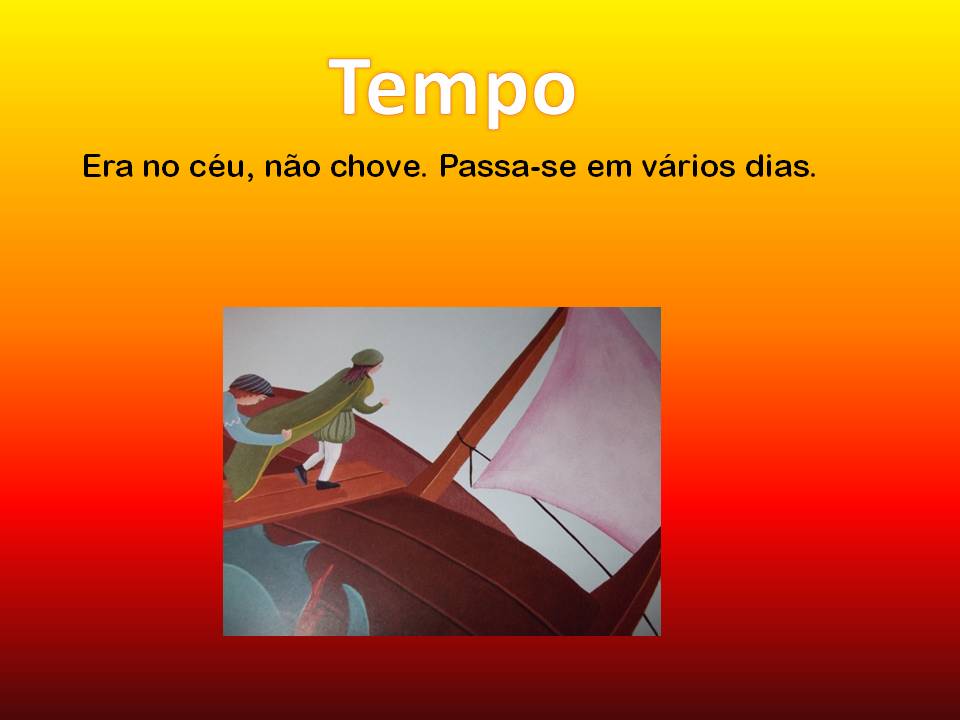 Tempo

Era no céu, não chove. Passa-se em vários dias.